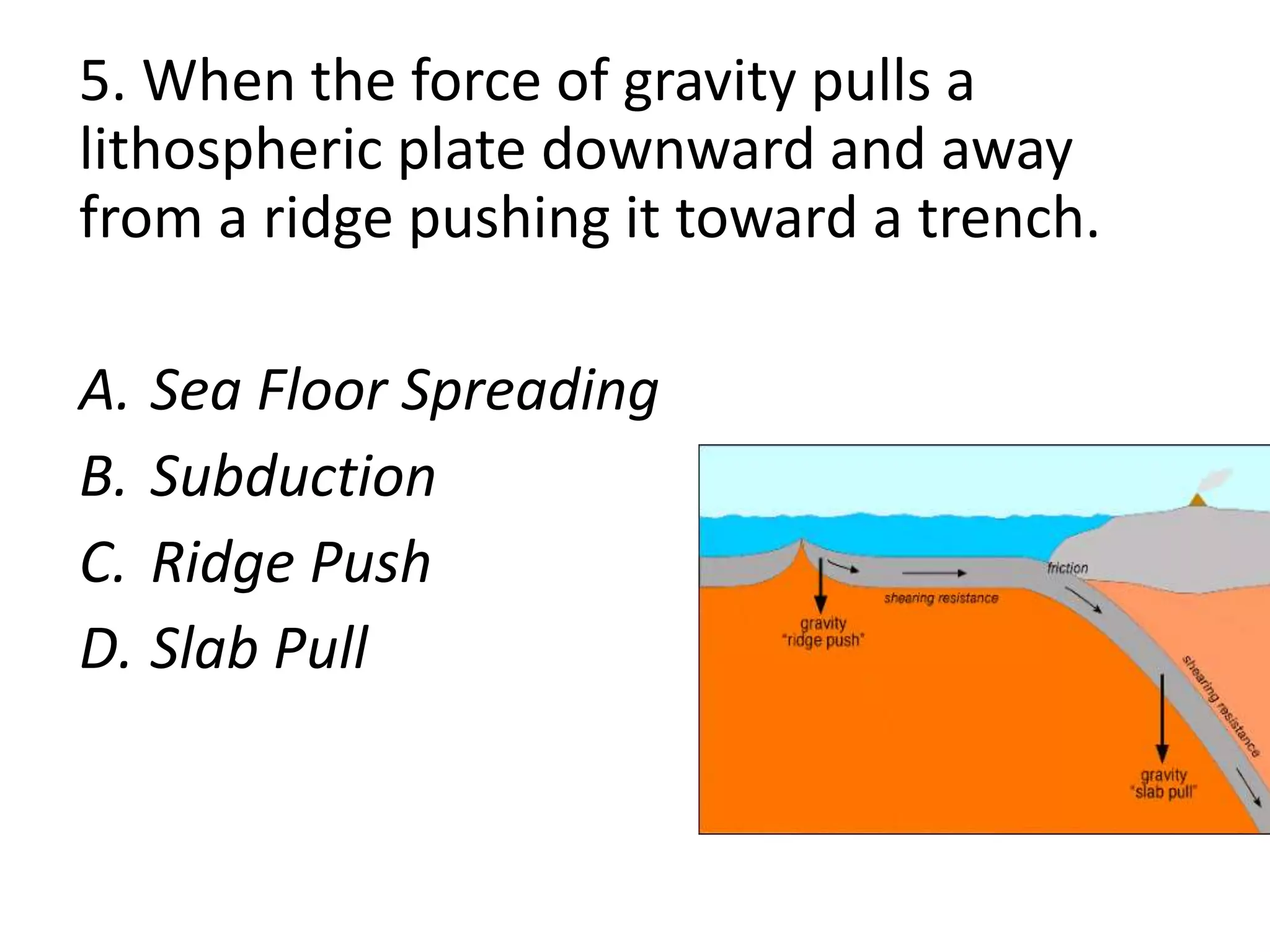 5. When the force of gravity pulls a lithospheric plate downward and away from a ridge pushing it toward a trench.

A. Sea Floor Spreading
B. Subduction
C. Ridge Push
D. Slab Pull

friction
shearing resistance
gravity
"ridge push"
shearing resistance
gravity
"slab pull"